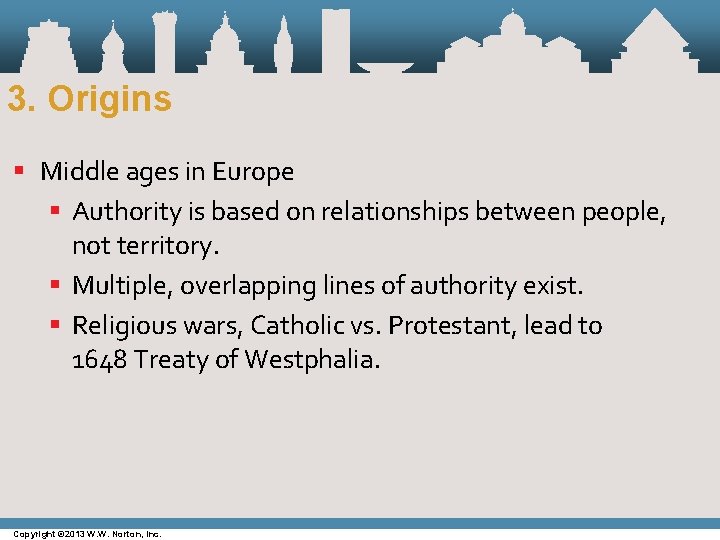 3. Origins

▪ Middle ages in Europe

▪ Authority is based on relationships between people, not territory.

▪ Multiple, overlapping lines of authority exist.

▪ Religious wars, Catholic vs. Protestant, lead to 1648 Treaty of Westphalia.

Copyright ©2013 W.W. Norton, Inc.